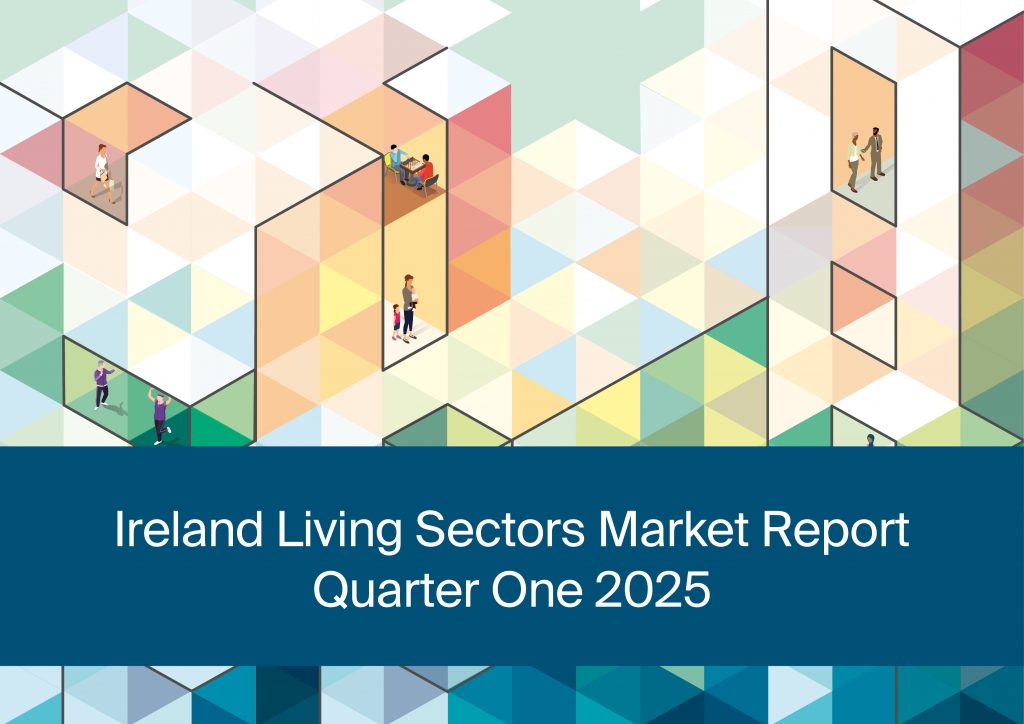 Ireland Living Sectors Market Report
Quarter One 2025